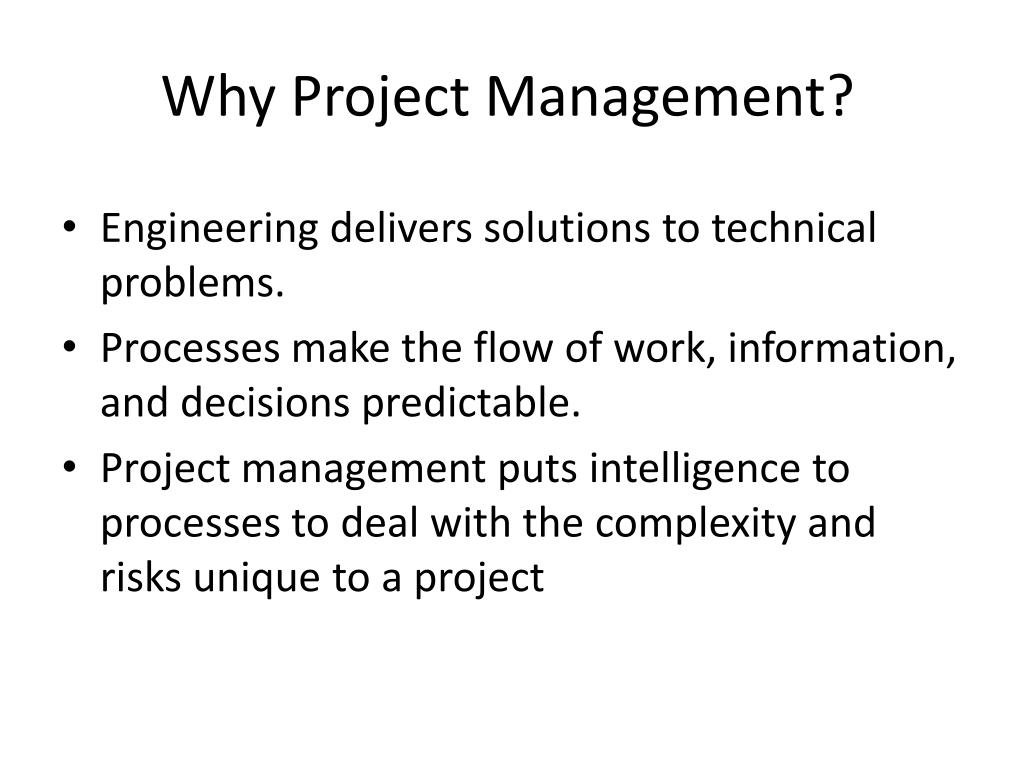 Why Project Management?

• Engineering delivers solutions to technical problems.
• Processes make the flow of work, information, and decisions predictable.
• Project management puts intelligence to processes to deal with the complexity and risks unique to a project